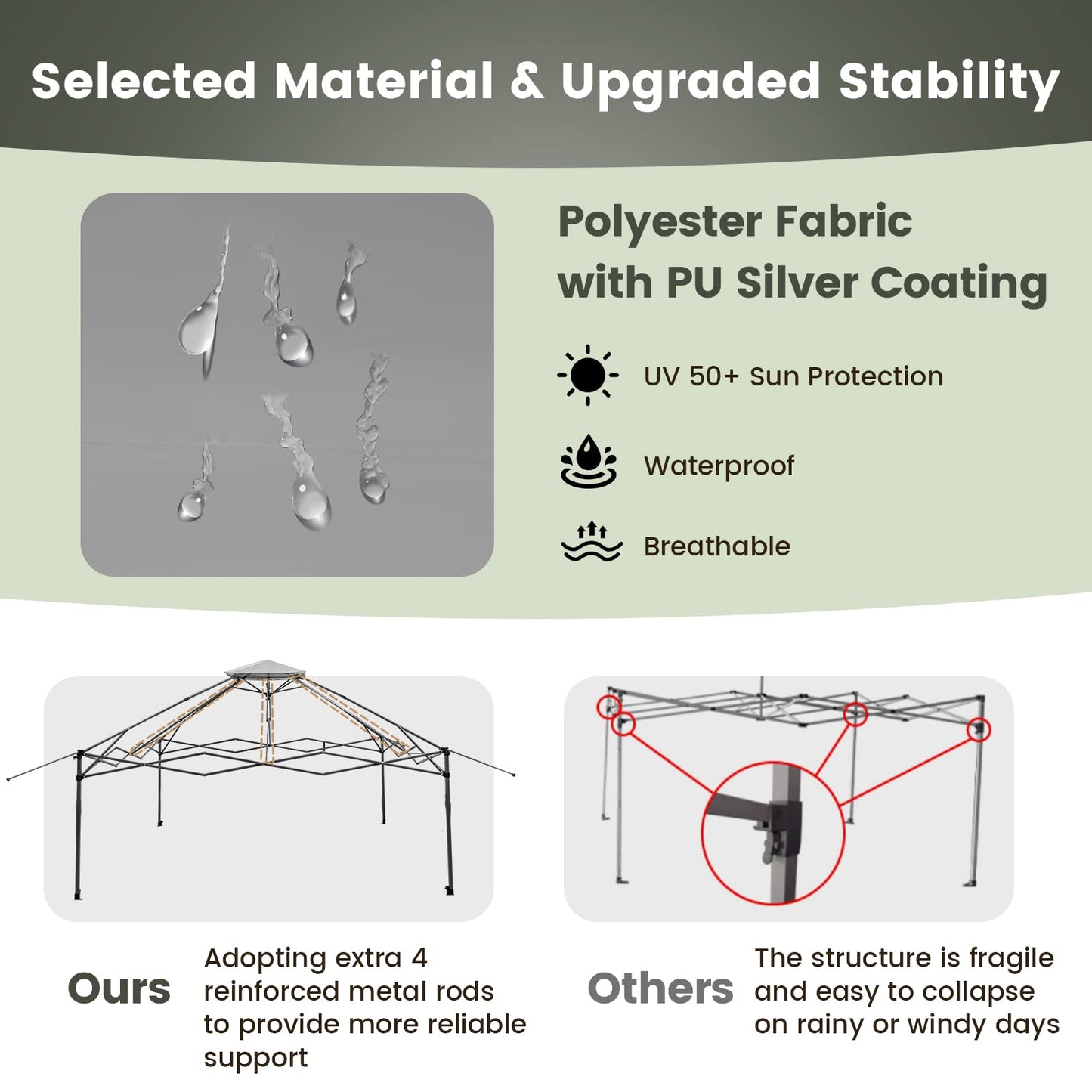 Selected Material & Upgraded Stability

Polyester Fabric with PU Silver Coating

UV 50+ Sun Protection

Waterproof

Breathable

Ours

Adopting extra 4 reinforced metal rods to provide more reliable support

Others

The structure is fragile and easy to collapse on rainy or windy days